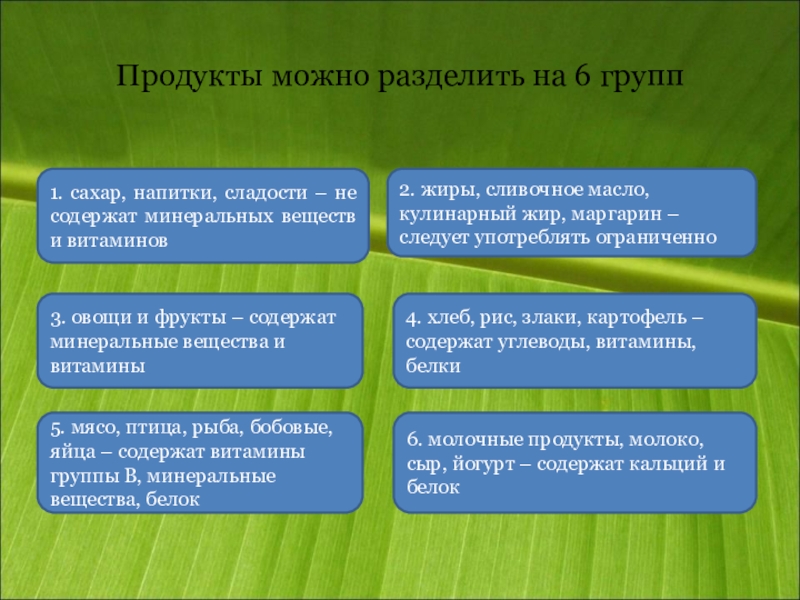 Продукты можно разделить на 6 групп

1. сахар, напитки, сладости – не содержат минеральных веществ и витаминов

2. жиры, сливочное масло, кулинарный жир, маргарин – следует употреблять ограниченно

3. овощи и фрукты – содержат минеральные вещества и витамины

4. хлеб, рис, злаки, картофель – содержат углеводы, витамины, белки

5. мясо, птица, рыба, бобовые, яйца – содержат витамины группы В, минеральные вещества, белок

6. молочные продукты, молоко, сыр, йогурт – содержат кальций и белок